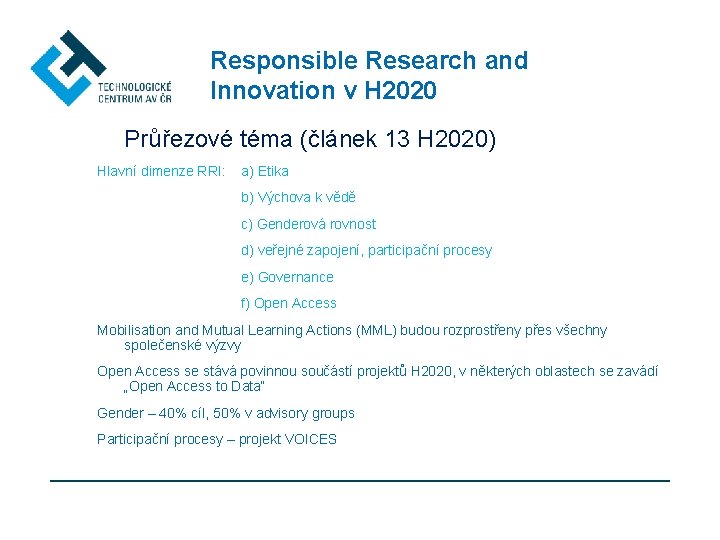 TECHNOLOGICKÉ CENTRUM AV ČR

Responsible Research and Innovation v H2020

Průřezové téma (článek 13 H2020)

Hlavní dimenze RRI: a) Etika

b) Výchova k vědě

c) Genderová rovnost

d) veřejné zapojení, participační procesy

e) Governance

f) Open Access

Mobilisation and Mutual Learning Actions (MML) budou rozprostřeny přes všechny společenské výzvy

Open Access se stává povinnou součástí projektů H2020, v některých oblastech se zavádí „Open Access to Data"

Gender – 40% cíl, 50% v advisory groups

Participační procesy – projekt VOICES